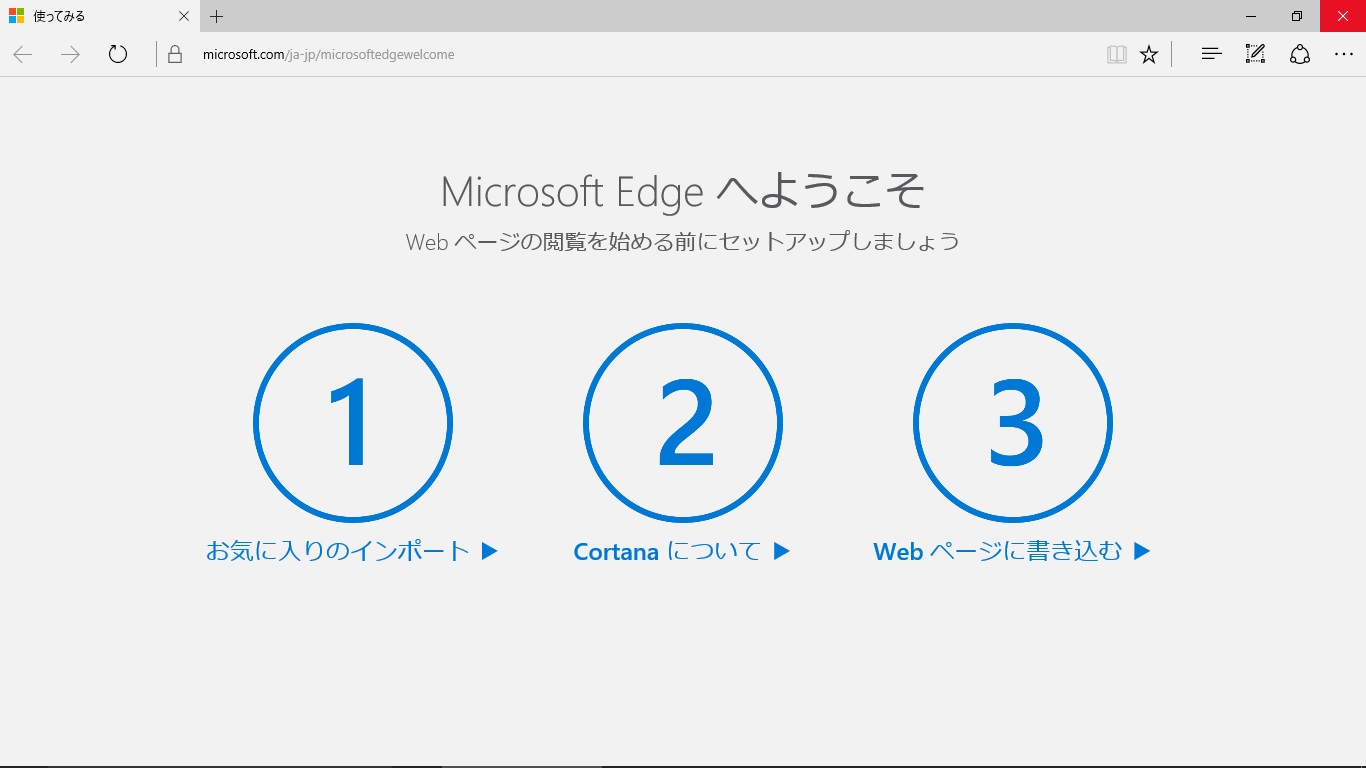 使ってみる

microsoft.com/ja-jp/microsoftedgewelcome

Microsoft Edge へようこそ

Web ページの閲覧を始める前にセットアップしましょう

1

お気に入りのインポート ▶

2

Cortana について ▶

3

Web ページに書き込む ▶